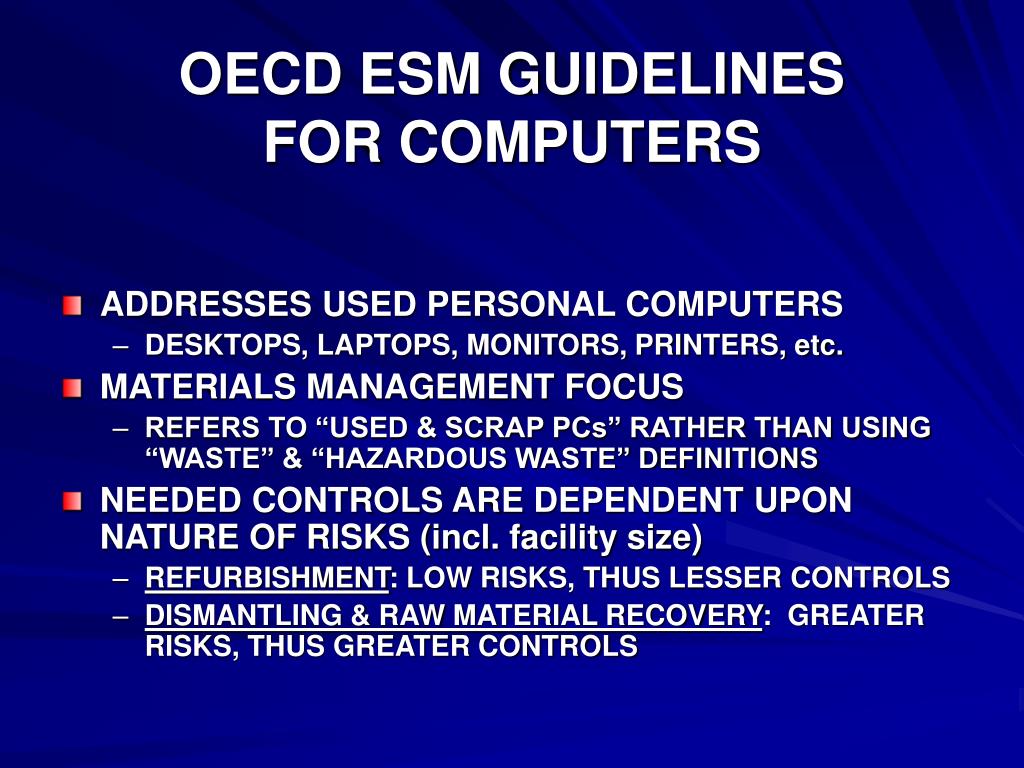 OECD ESM GUIDELINES
FOR COMPUTERS

ADDRESSES USED PERSONAL COMPUTERS
– DESKTOPS, LAPTOPS, MONITORS, PRINTERS, etc.

MATERIALS MANAGEMENT FOCUS
– REFERS TO “USED & SCRAP PCs” RATHER THAN USING “WASTE” & “HAZARDOUS WASTE” DEFINITIONS

NEEDED CONTROLS ARE DEPENDENT UPON NATURE OF RISKS (incl. facility size)
– REFURBISHMENT: LOW RISKS, THUS LESSER CONTROLS
– DISMANTLING & RAW MATERIAL RECOVERY: GREATER RISKS, THUS GREATER CONTROLS